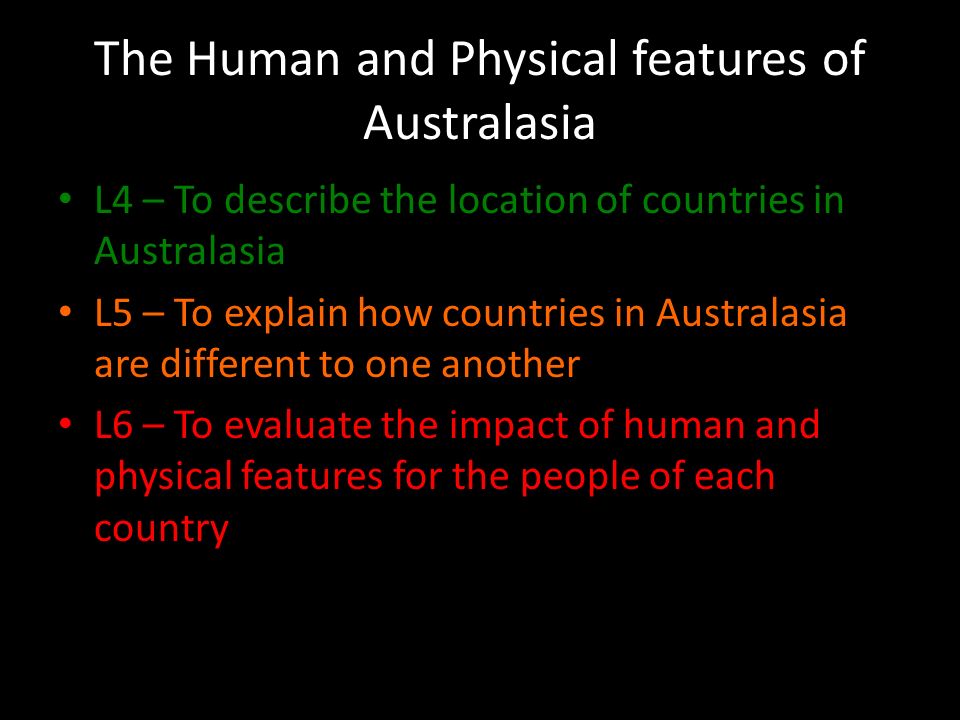 The Human and Physical features of Australasia

• L4 – To describe the location of countries in Australasia

• L5 – To explain how countries in Australasia are different to one another

• L6 – To evaluate the impact of human and physical features for the people of each country